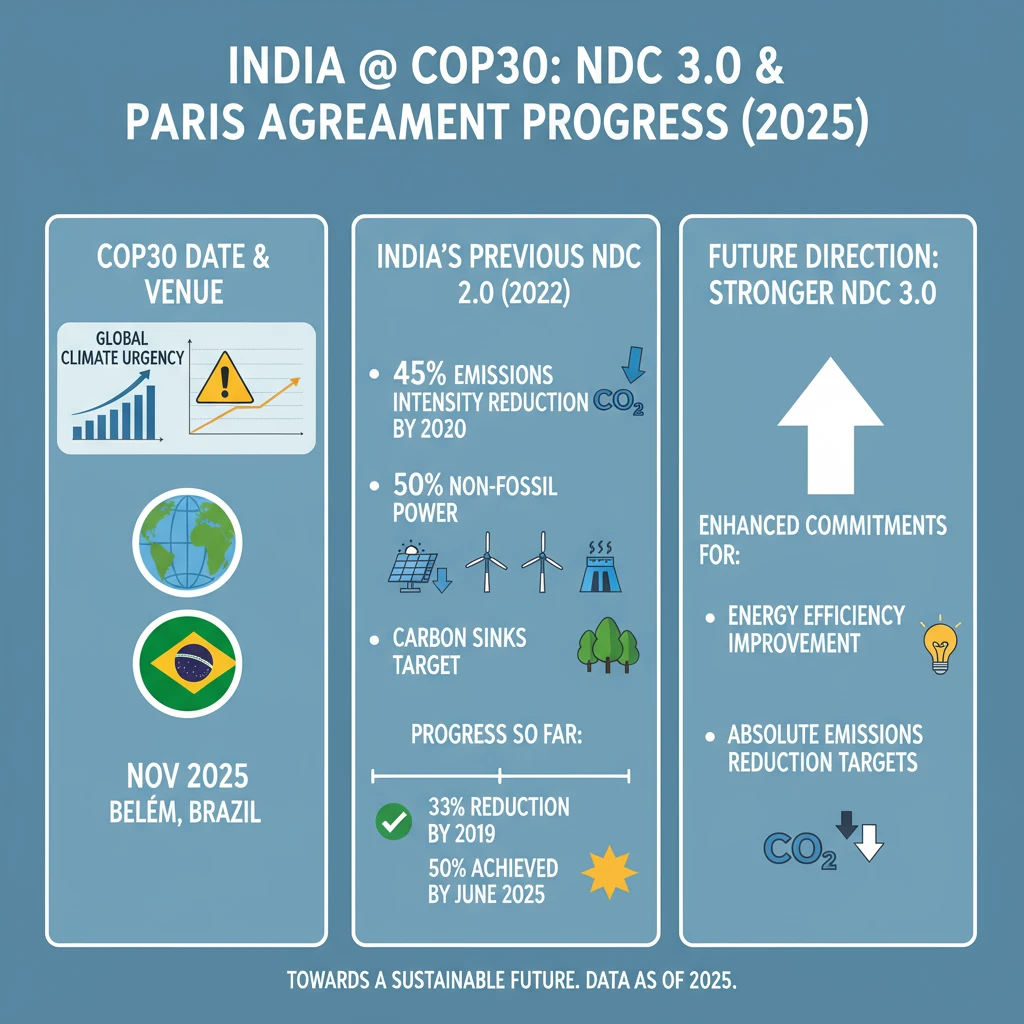 INDIA @ COP30: NDC 3.0 & PARIS AGREEMENT PROGRESS (2025)

COP30 DATE & VENUE

GLOBAL CLIMATE URGENCY

NOV 2025
BELÉM, BRAZIL

INDIA'S PREVIOUS NDC 2.0 (2022)

• 45% EMISSIONS INTENSITY REDUCTION BY 2020

$CO_2$

• 50% NON-FOSSIL POWER

• CARBON SINKS TARGET

PROGRESS SO FAR:

33% REDUCTION BY 2019

50% ACHIEVED BY JUNE 2025

FUTURE DIRECTION: STRONGER NDC 3.0

ENHANCED COMMITMENTS FOR:

• ENERGY EFFICIENCY IMPROVEMENT

• ABSOLUTE EMISSIONS REDUCTION TARGETS

$CO_2$

TOWARDS A SUSTAINABLE FUTURE. DATA AS OF 2025.